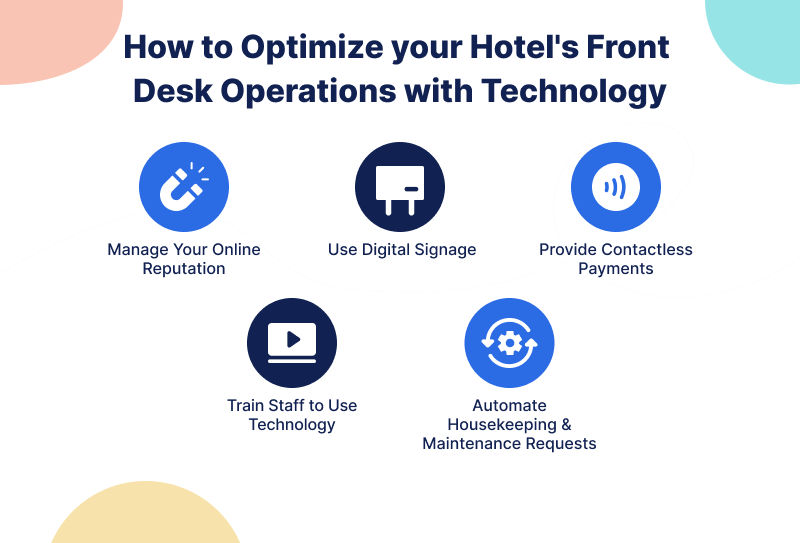 How to Optimize your Hotel's Front Desk Operations with Technology

Manage Your Online Reputation

Use Digital Signage

Provide Contactless Payments

Train Staff to Use Technology

Automate Housekeeping & Maintenance Requests